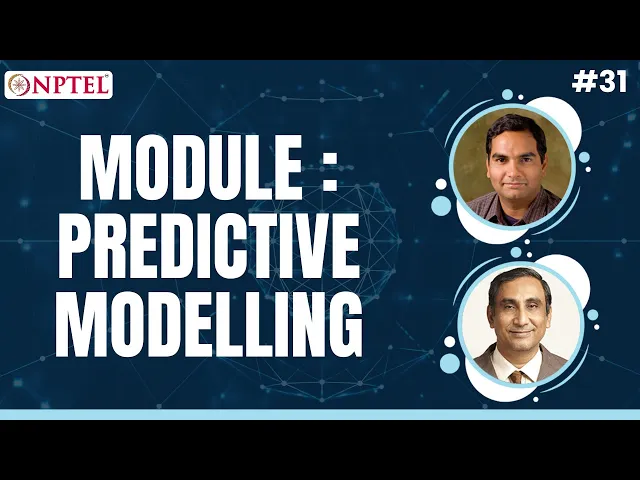 NPTEL

#31

MODULE : PREDICTIVE MODELLING